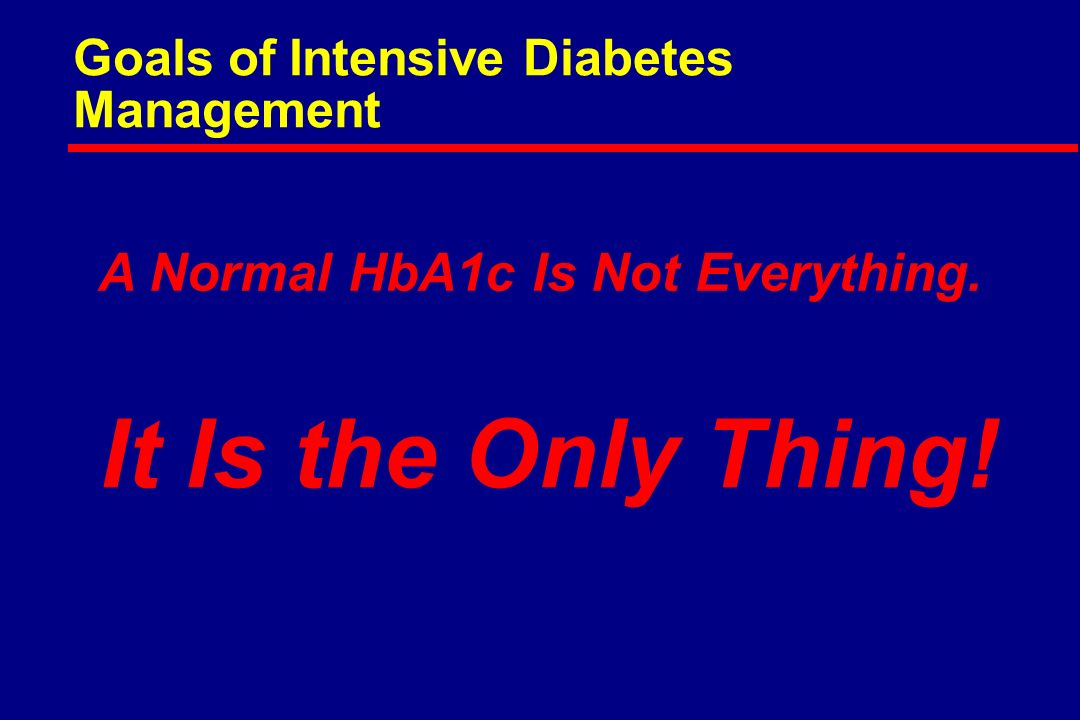 Goals of Intensive Diabetes Management

A Normal HbA1c Is Not Everything.

It Is the Only Thing!